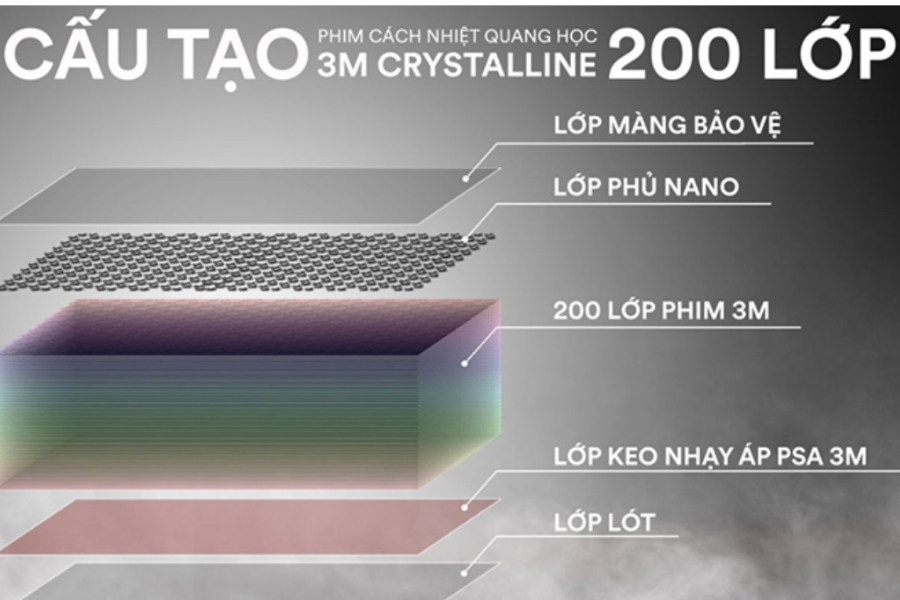 CẤU TẠO PHIM CÁCH NHIỆT QUANG HỌC 3M CRYSTALLINE 200 LỚP

LỚP MÀNG BẢO VỆ

LỚP PHỦ NANO

200 LỚP PHIM 3M

LỚP KEO NHẠY ÁP PSA 3M

LỚP LÓT